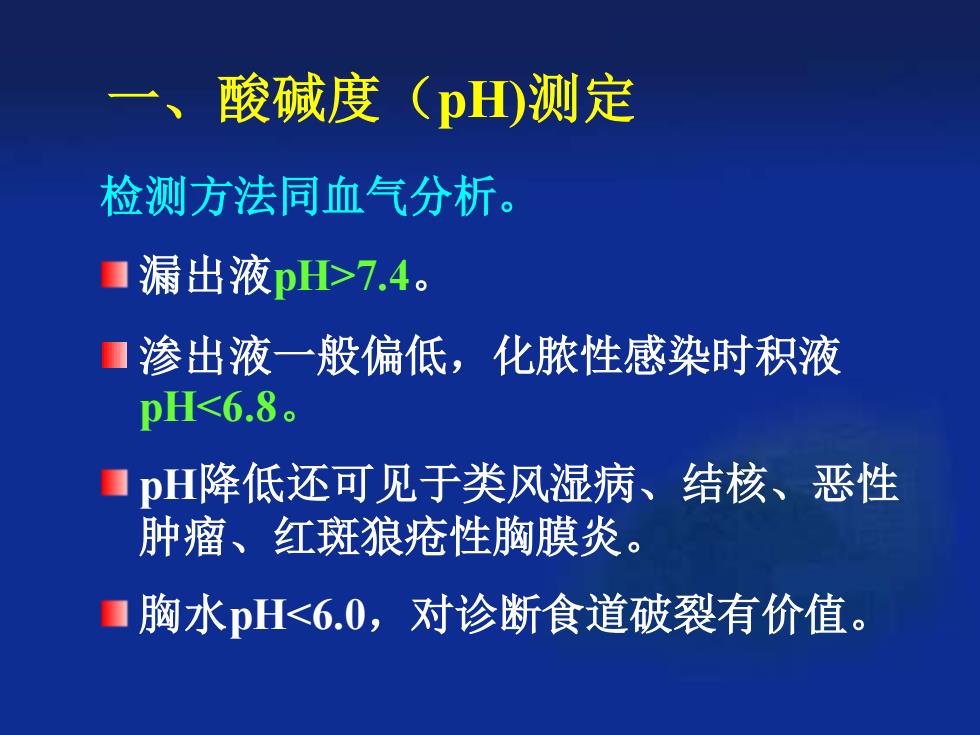 一、酸碱度（pH)测定

检测方法同血气分析。

漏出液pH>7.4。

渗出液一般偏低，化脓性感染时积液pH<6.8。

pH降低还可见于类风湿病、结核、恶性肿瘤、红斑狼疮性胸膜炎。

胸水pH<6.0，对诊断食道破裂有价值。